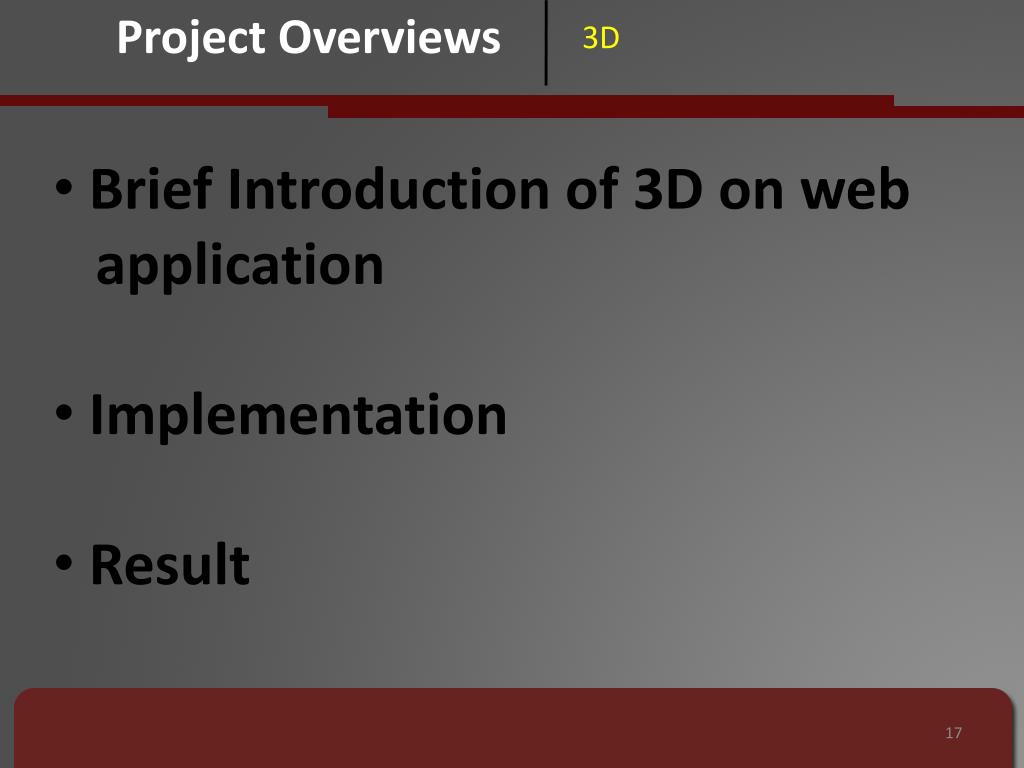 Project Overviews

3D

• Brief Introduction of 3D on web application

• Implementation

• Result

17